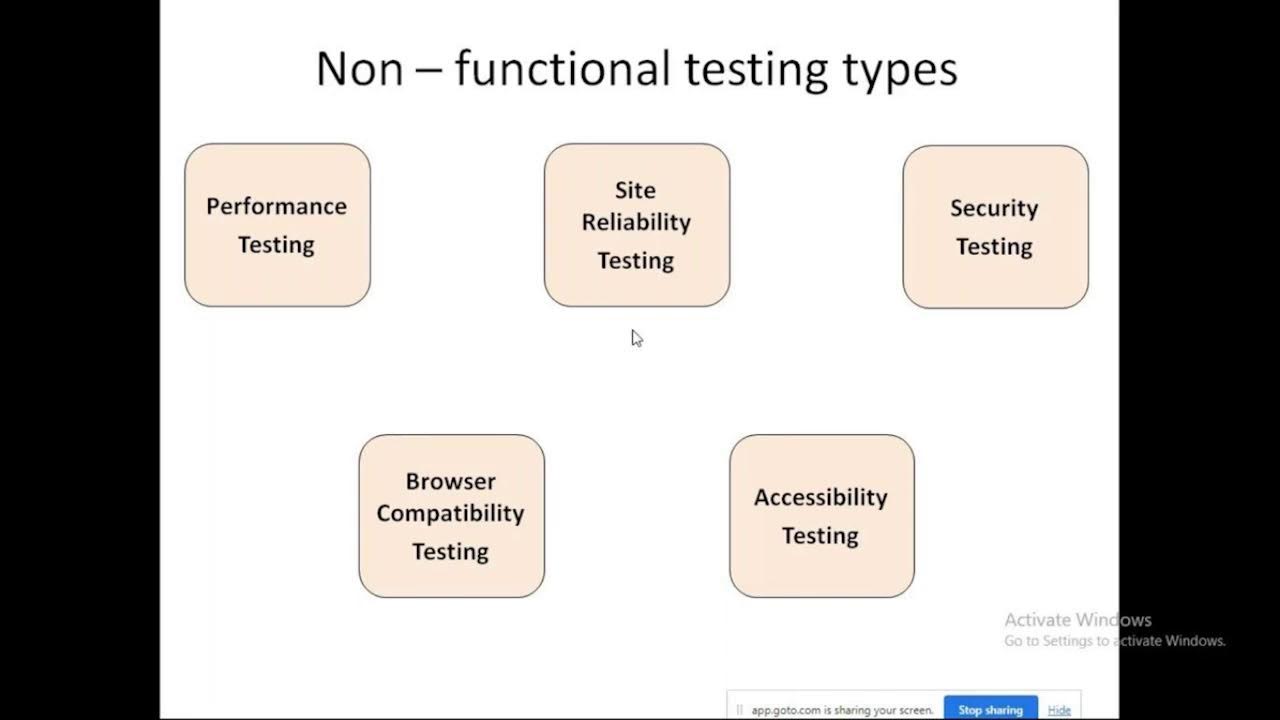 Non – functional testing types

Performance Testing

Site Reliability Testing

Security Testing

Browser Compatibility Testing

Accessibility Testing

Activate Windows
Go to Settings to activate Windows.

app.goto.com is sharing your screen. Stop sharing Hide